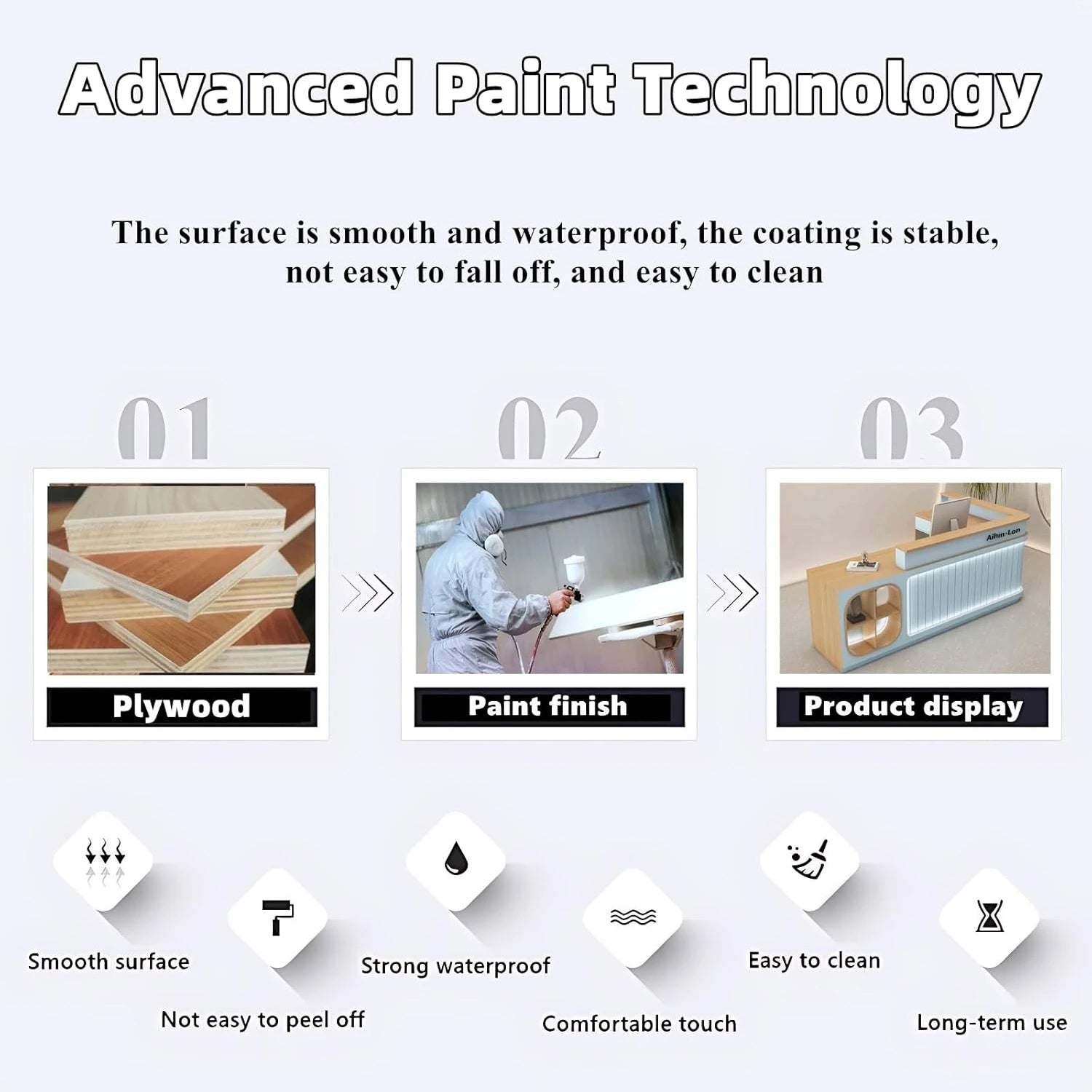 Advanced Paint Technology

The surface is smooth and waterproof, the coating is stable, not easy to fall off, and easy to clean

01

Plywood

02

Paint finish

03

Aihm-Lon

Product display

Smooth surface

Not easy to peel off

Strong waterproof

Comfortable touch

Easy to clean

Long-term use